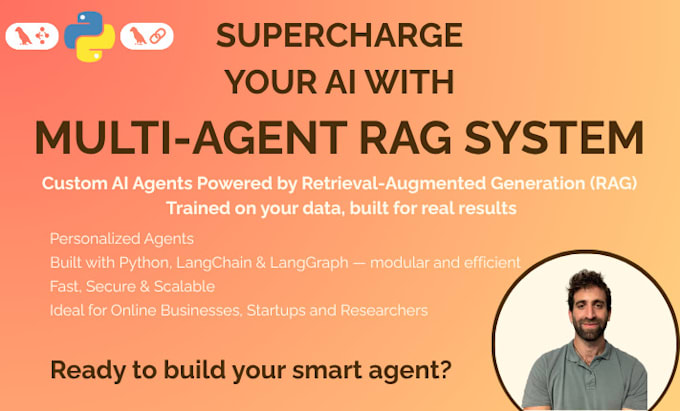 SUPERCHARGE YOUR AI WITH

MULTI-AGENT RAG SYSTEM

Custom AI Agents Powered by Retrieval-Augmented Generation (RAG)
Trained on your data, built for real results

Personalized Agents
Built with Python, LangChain & LangGraph — modular and efficient
Fast, Secure & Scalable
Ideal for Online Businesses, Startups and Researchers

Ready to build your smart agent?